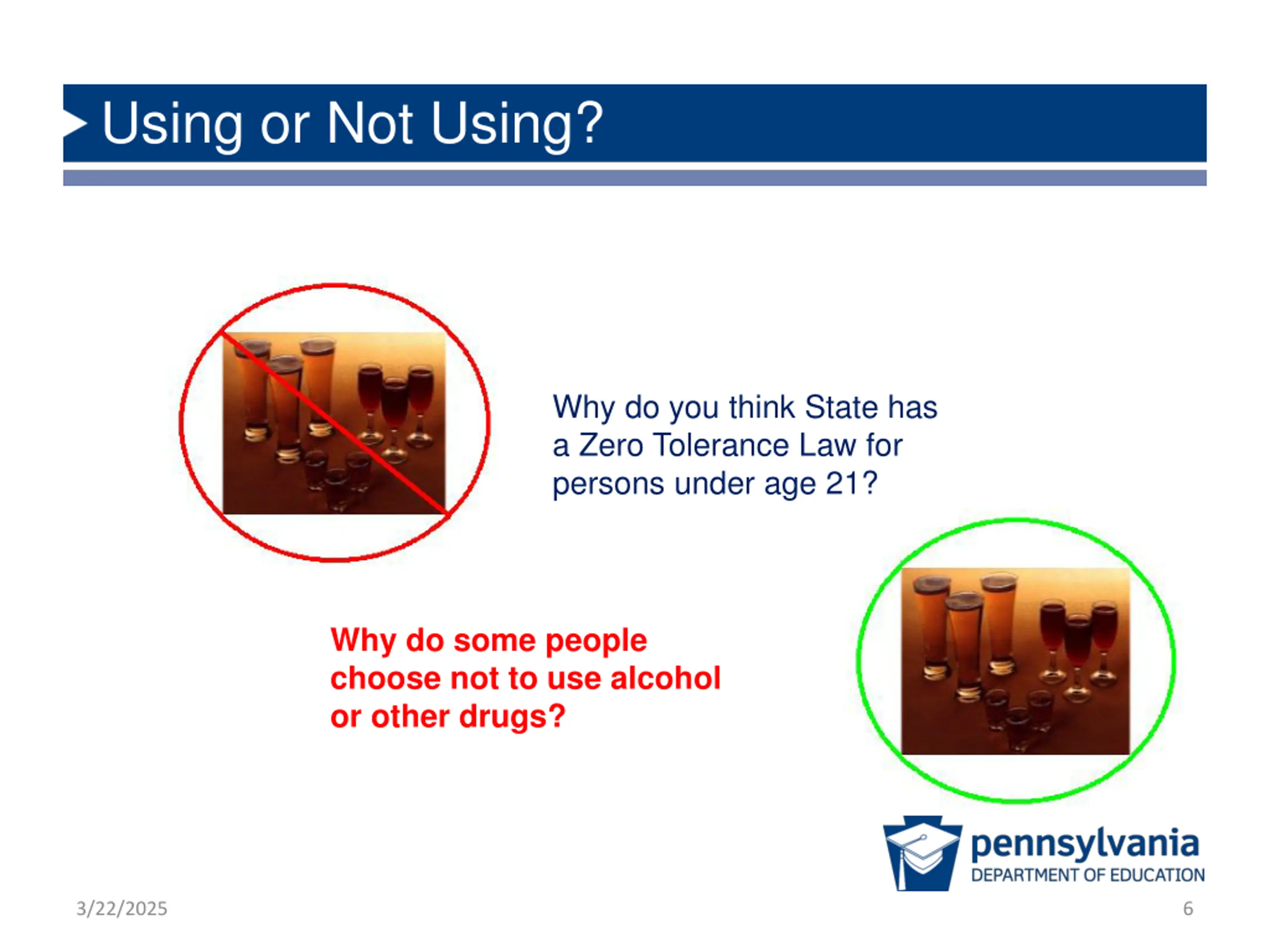 Using or Not Using?

Why do you think State has a Zero Tolerance Law for persons under age 21?

Why do some people choose not to use alcohol or other drugs?

pennsylvania
DEPARTMENT OF EDUCATION

3/22/2025

6